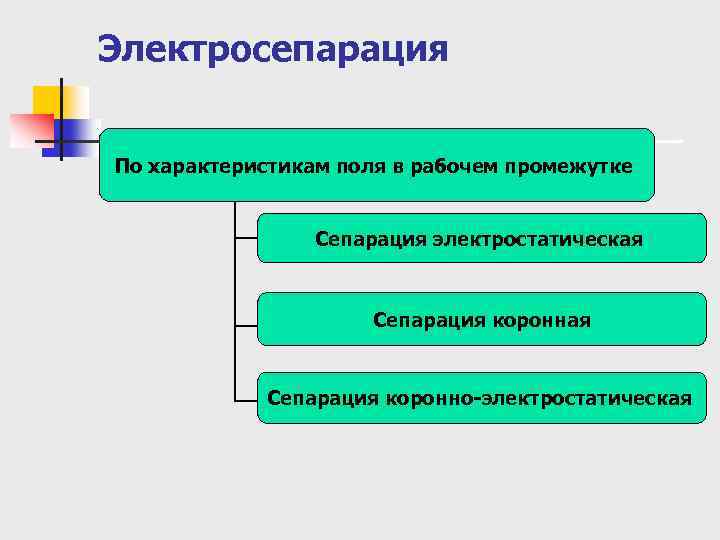 Электросепарация

По характеристикам поля в рабочем промежутке

Сепарация электростатическая

Сепарация коронная

Сепарация коронно-электростатическая